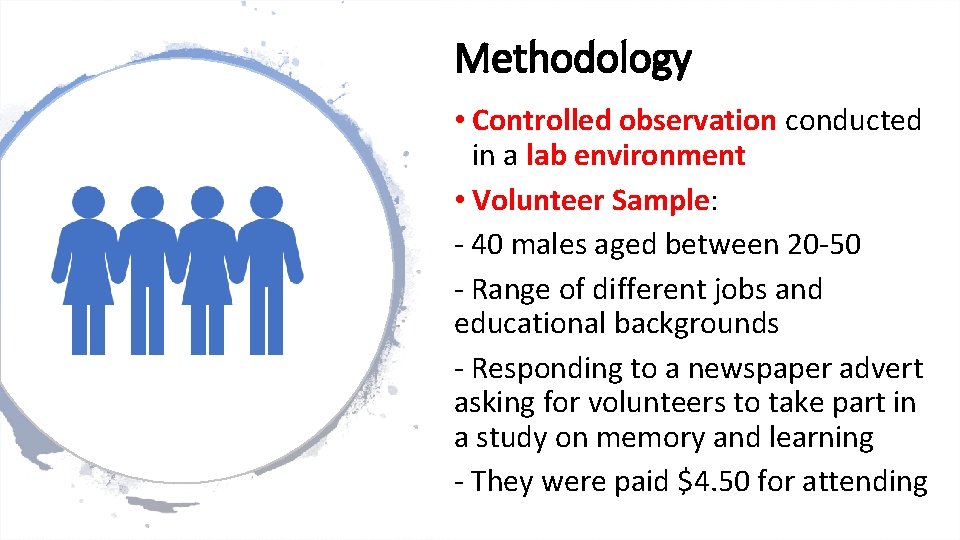 Methodology

• Controlled observation conducted in a lab environment

• Volunteer Sample:

- 40 males aged between 20-50

- Range of different jobs and educational backgrounds

- Responding to a newspaper advert asking for volunteers to take part in a study on memory and learning

- They were paid \$4.50 for attending